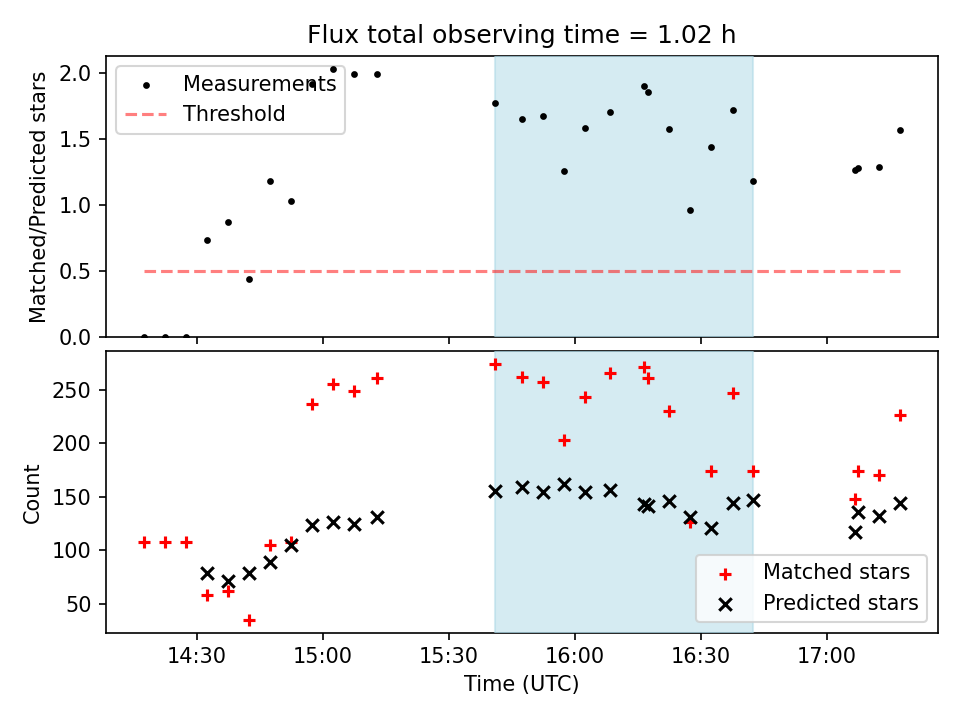 Flux total observing time = 1.02 h

Measurements
Threshold

Matched/Predicted stars

2.0
1.5
1.0
0.5
0.0

Count

250
200
150
100
50

Matched stars
Predicted stars

14:30
15:00
15:30
16:00
16:30
17:00

Time (UTC)